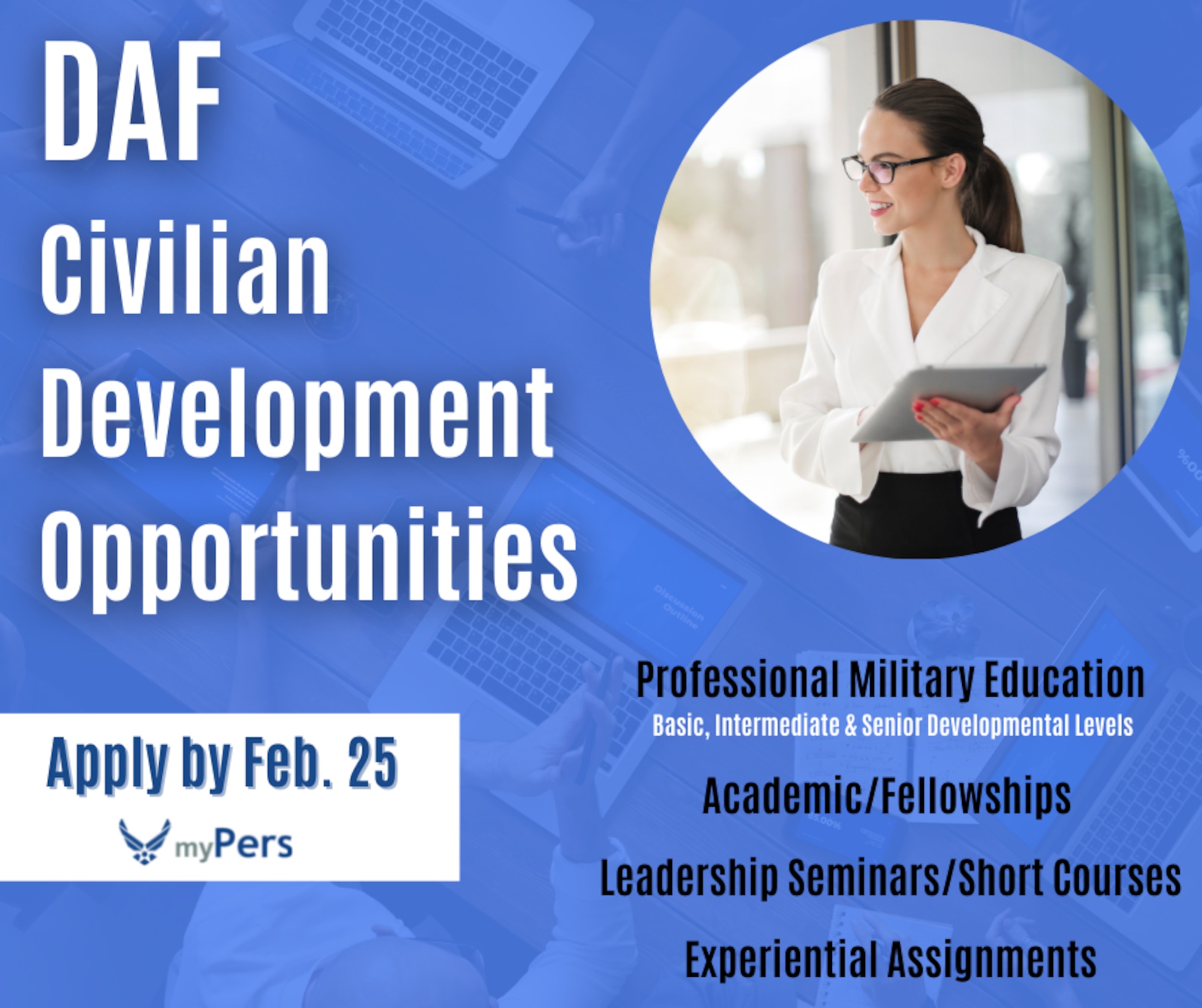 DAF
Civilian
Development
Opportunities

Apply by Feb. 25

myPers

Professional Military Education
Basic, Intermediate & Senior Developmental Levels

Academic/Fellowships

Leadership Seminars/Short Courses

Experiential Assignments